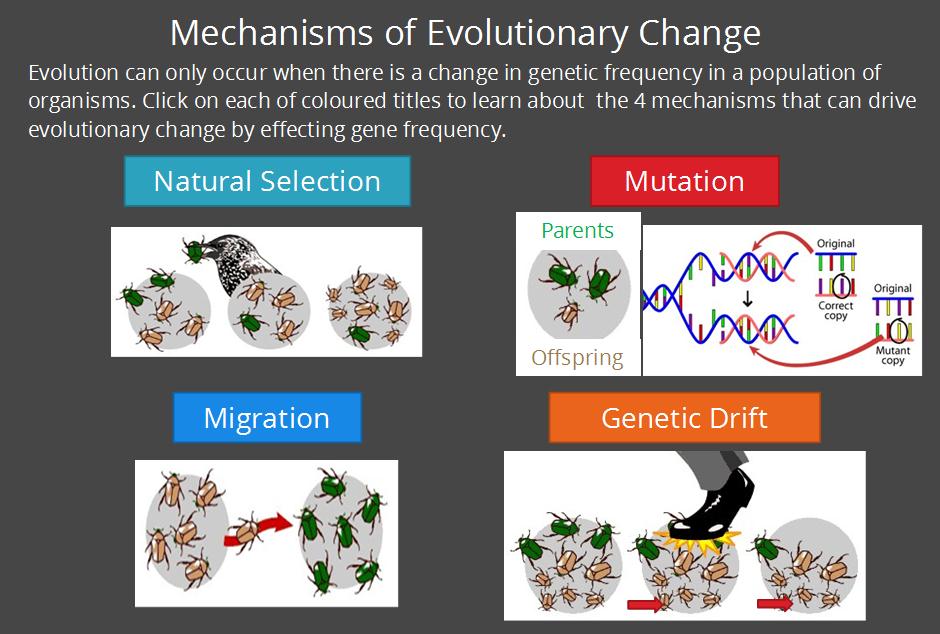 Mechanisms of Evolutionary Change

Evolution can only occur when there is a change in genetic frequency in a population of organisms. Click on each of coloured titles to learn about the 4 mechanisms that can drive evolutionary change by effecting gene frequency.

Natural Selection

Mutation

Parents

Offspring

Original

Correct copy

Original

Mutant copy

Migration

Genetic Drift